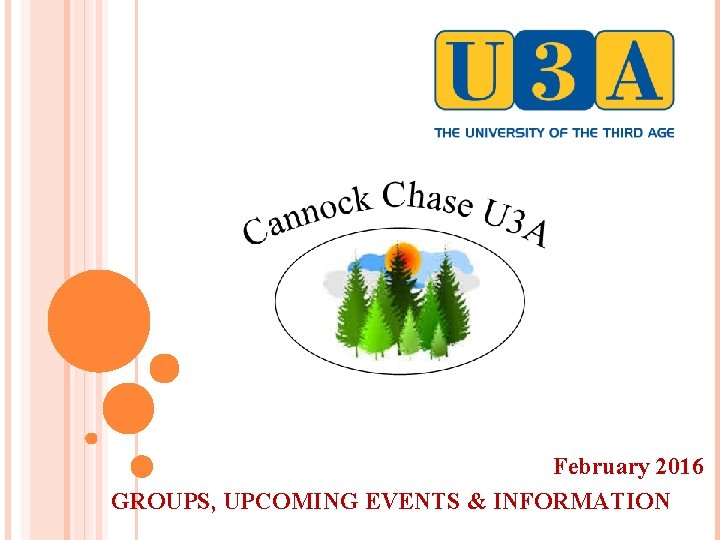 U3A
THE UNIVERSITY OF THE THIRD AGE

Cannock Chase U3A

February 2016

GROUPS, UPCOMING EVENTS & INFORMATION